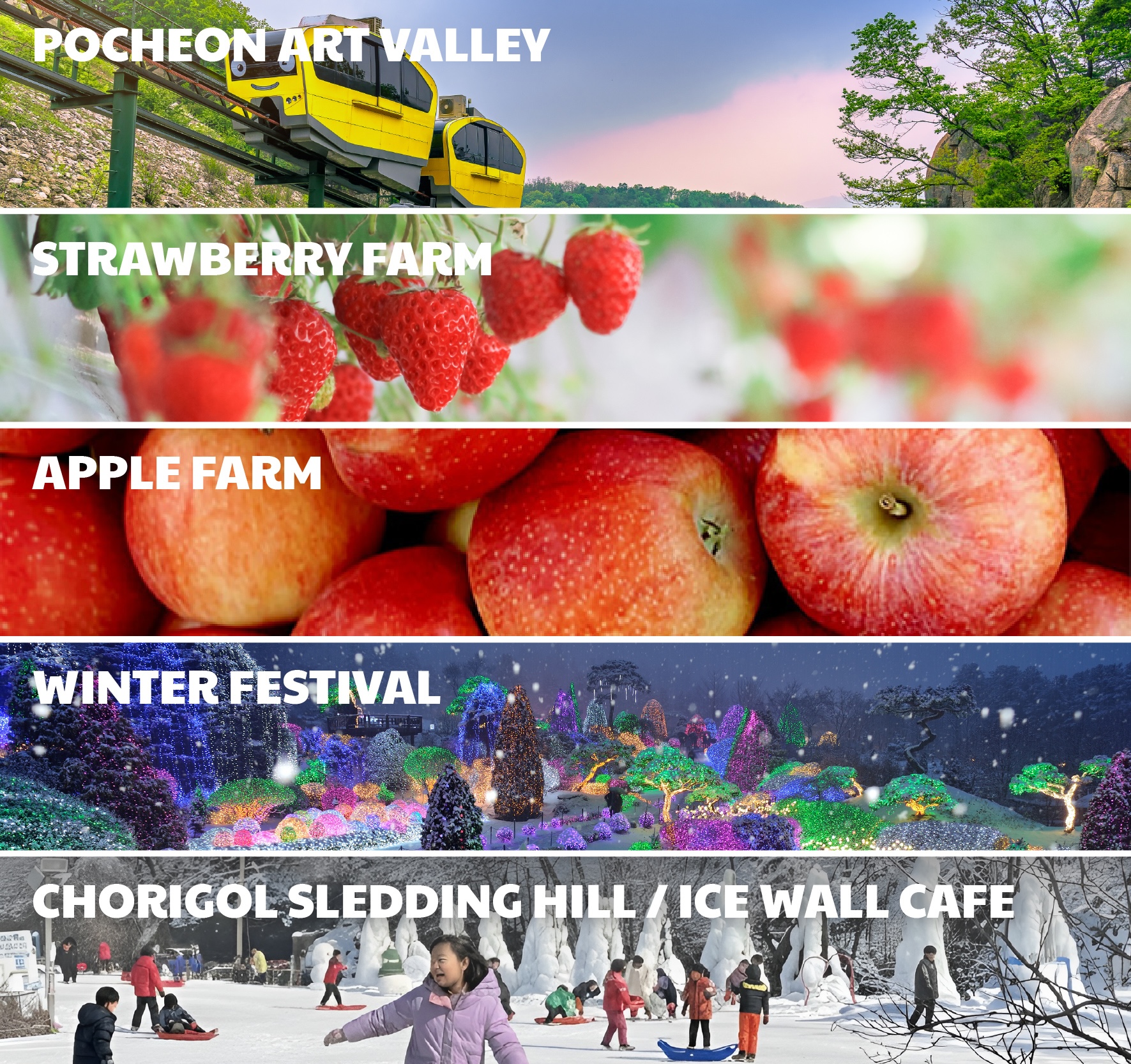 POCHEON ART VALLEY

STRAWBERRY FARM

APPLE FARM

WINTER FESTIVAL

CHORIGOL SLEDDING HILL / ICE WALL CAFE